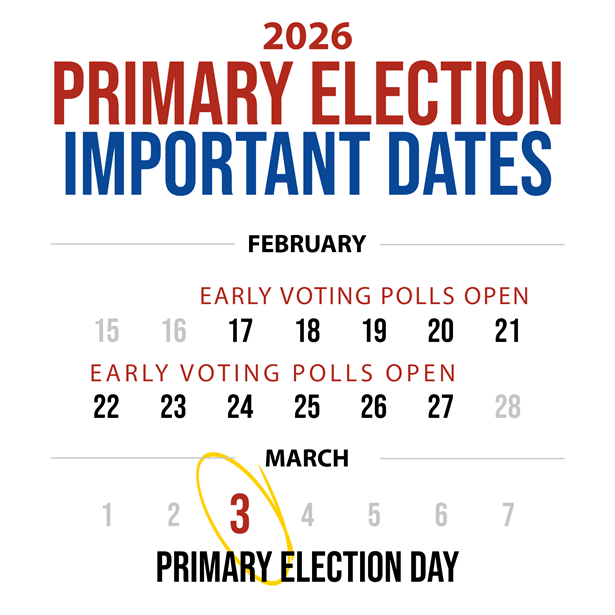 2026
PRIMARY ELECTION
IMPORTANT DATES

FEBRUARY

EARLY VOTING POLLS OPEN

15 16 17 18 19 20 21

EARLY VOTING POLLS OPEN

22 23 24 25 26 27 28

MARCH

1 2 3 4 5 6 7

PRIMARY ELECTION DAY